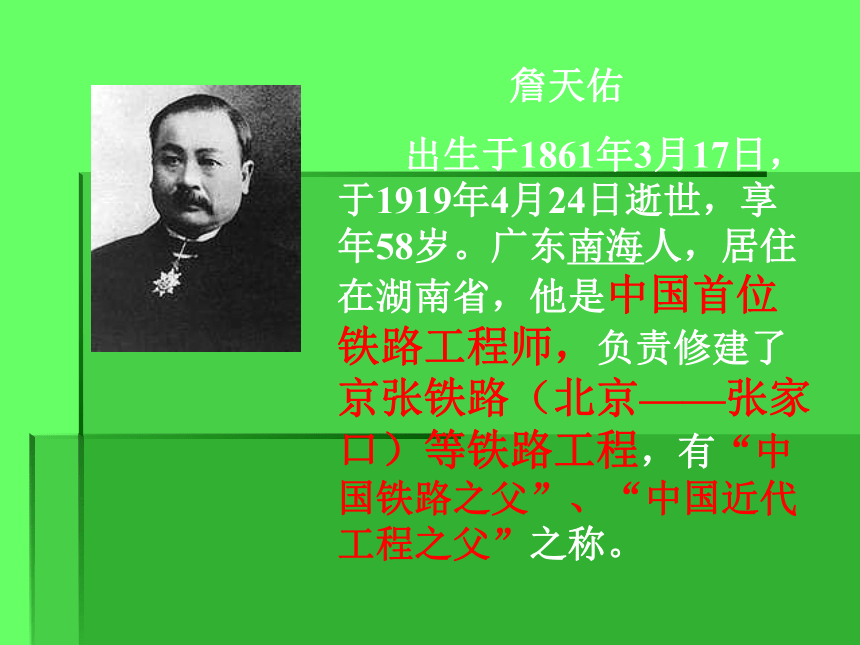 詹天佑

出生于1861年3月17日，于1919年4月24日逝世，享年58岁。广东南海人，居住在湖南省，他是中国首位铁路工程师，负责修建了京张铁路（北京——张家口）等铁路工程，有“中国铁路之父”、“中国近代工程之父”之称。